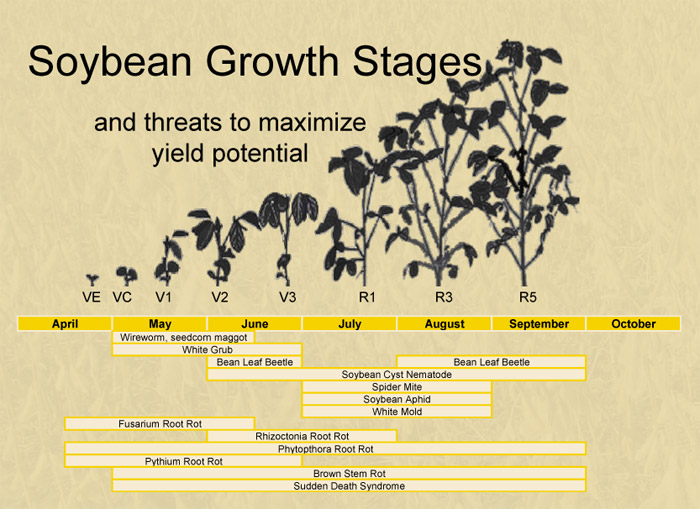 Soybean Growth Stages

and threats to maximize yield potential

VE VC V1 V2 V3 R1 R3 R5

April May June July August September October

Wireworm, seedcorn maggot
White Grub
Bean Leaf Beetle
Bean Leaf Beetle
Soybean Cyst Nematode
Spider Mite
Soybean Aphid
White Mold
Fusarium Root Rot
Rhizoctonia Root Rot
Phytopthora Root Rot
Pythium Root Rot
Brown Stem Rot
Sudden Death Syndrome